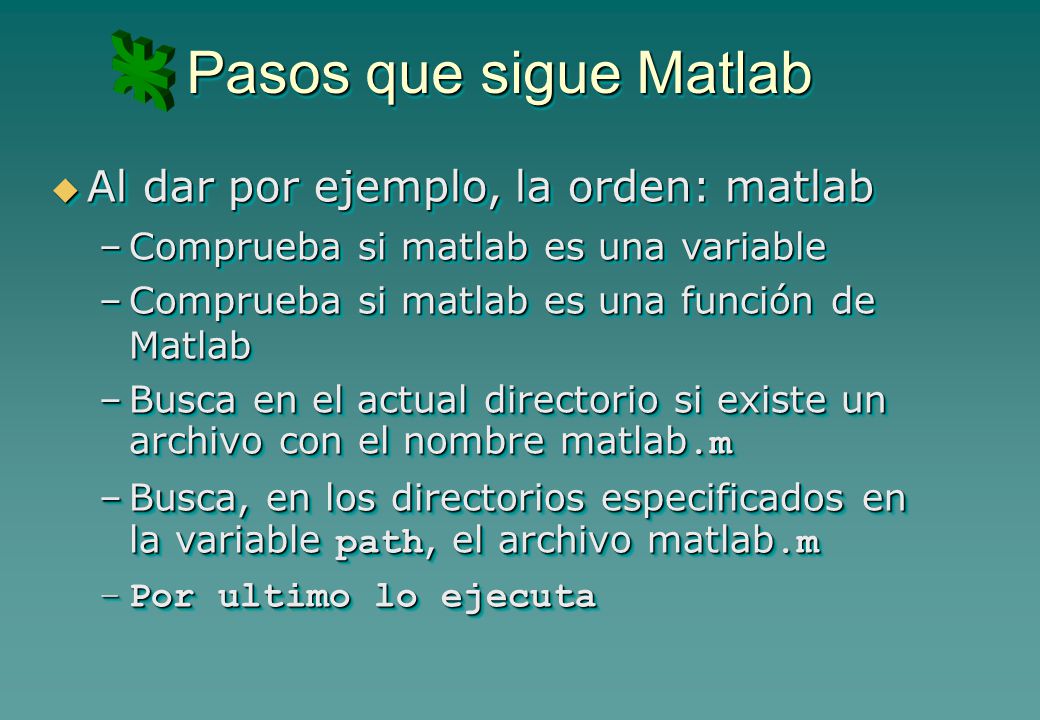 Pasos que sigue Matlab

Al dar por ejemplo, la orden: matlab

– Comprueba si matlab es una variable

– Comprueba si matlab es una función de Matlab

– Busca en el actual directorio si existe un archivo con el nombre matlab.m

– Busca, en los directorios especificados en la variable path, el archivo matlab.m

– Por ultimo lo ejecuta